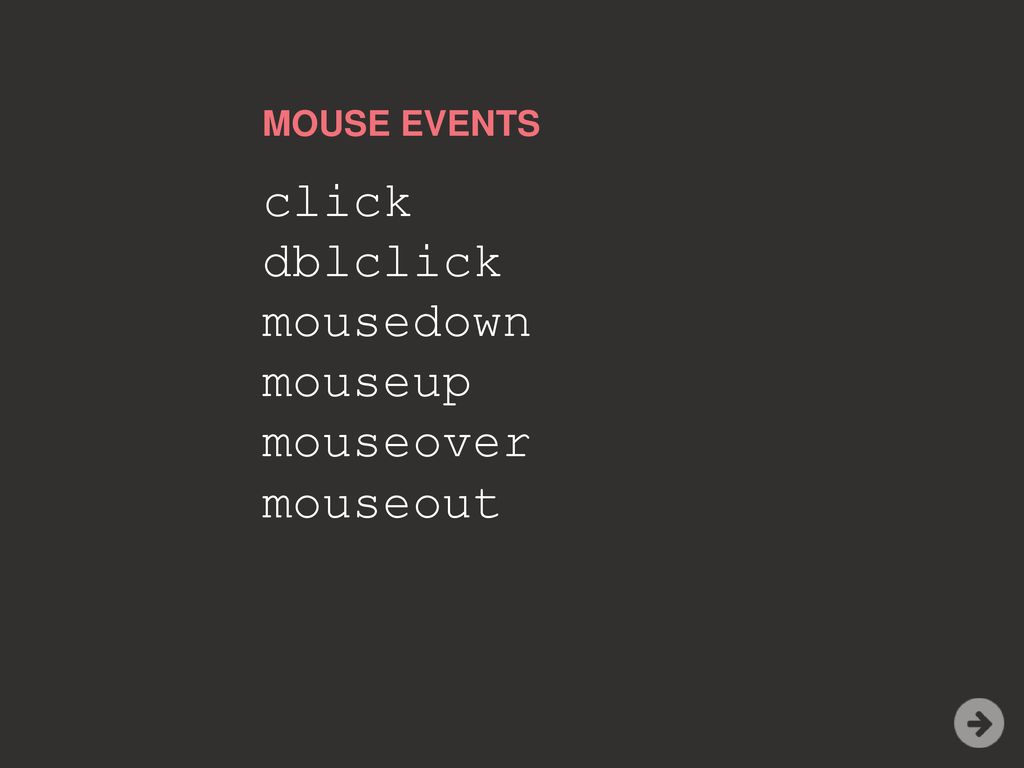 MOUSE EVENTS

click
dblclick
mousedown
mouseup
mouseover
mouseout